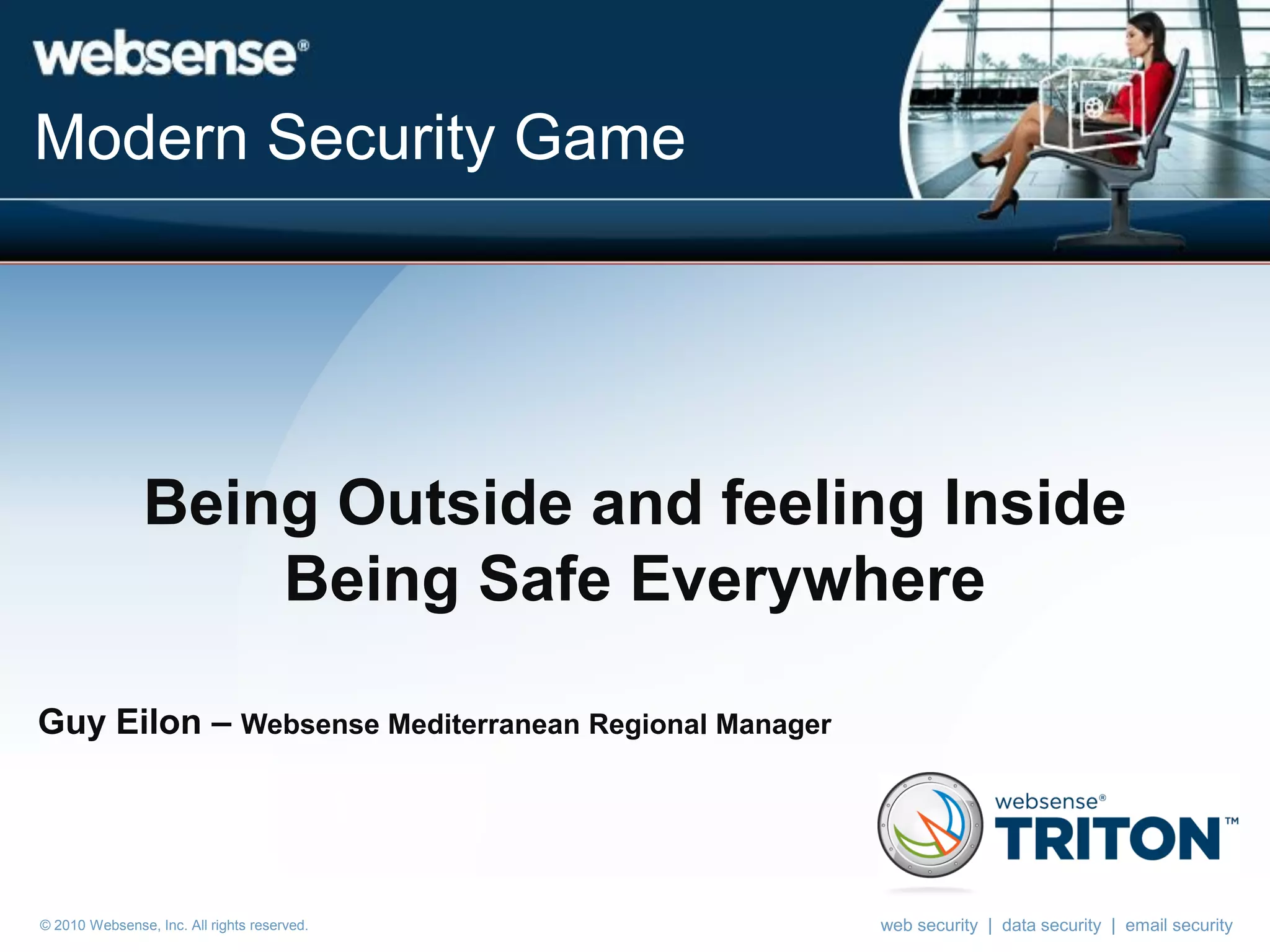 websense®

Modern Security Game

Being Outside and feeling Inside
Being Safe Everywhere

Guy Eilon – Websense Mediterranean Regional Manager

websense®
TRITON™

© 2010 Websense, Inc. All rights reserved.

web security | data security | email security